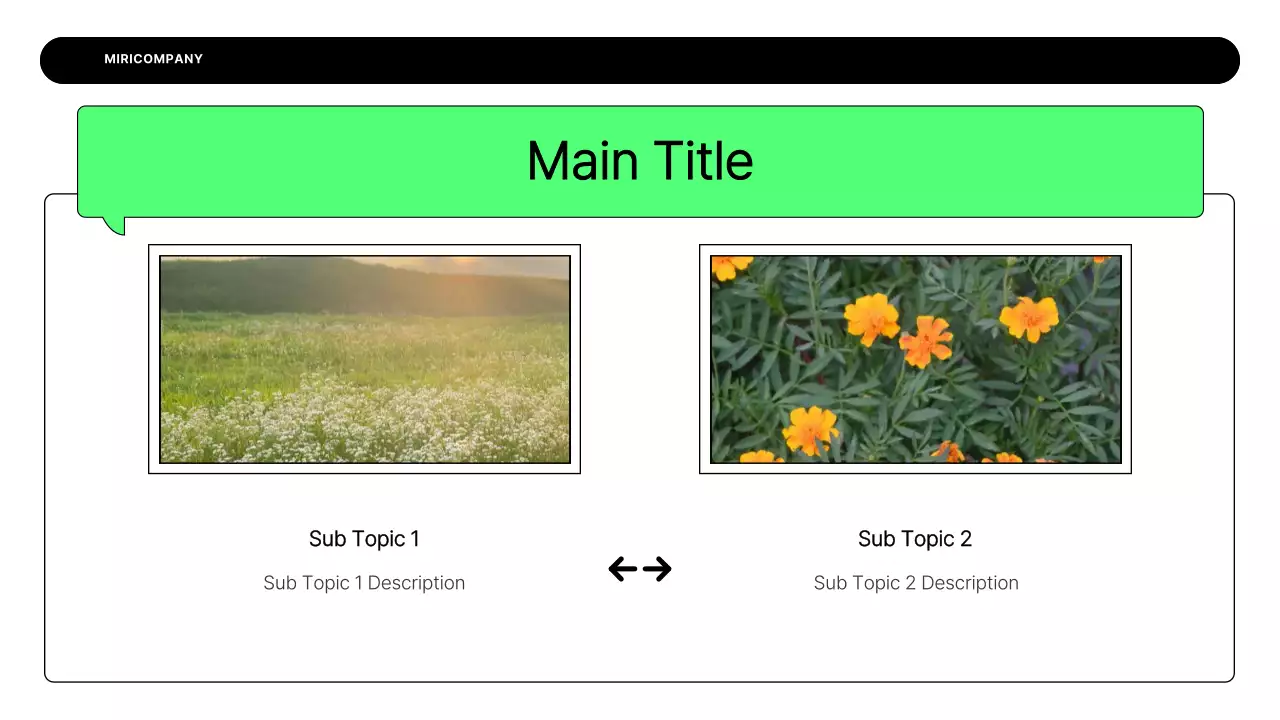 MIRICOMPANY

Main Title

Sub Topic 1

Sub Topic 1 Description

Sub Topic 2

Sub Topic 2 Description